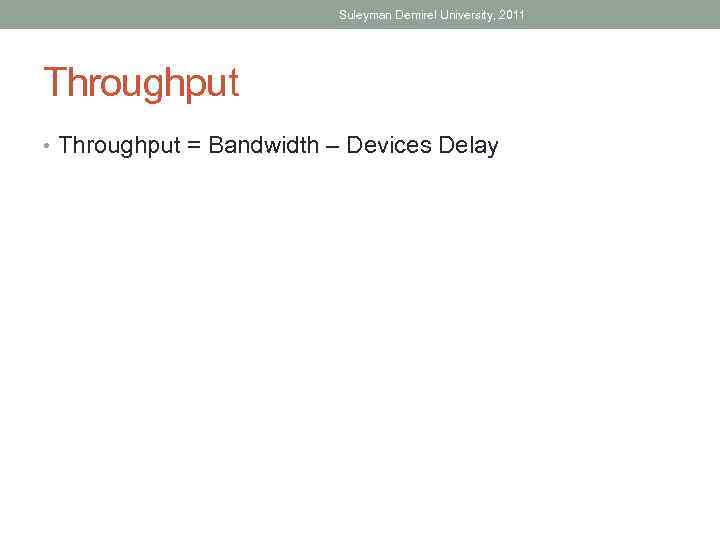 Suleyman Demirel University, 2011

Throughput

• Throughput = Bandwidth – Devices Delay